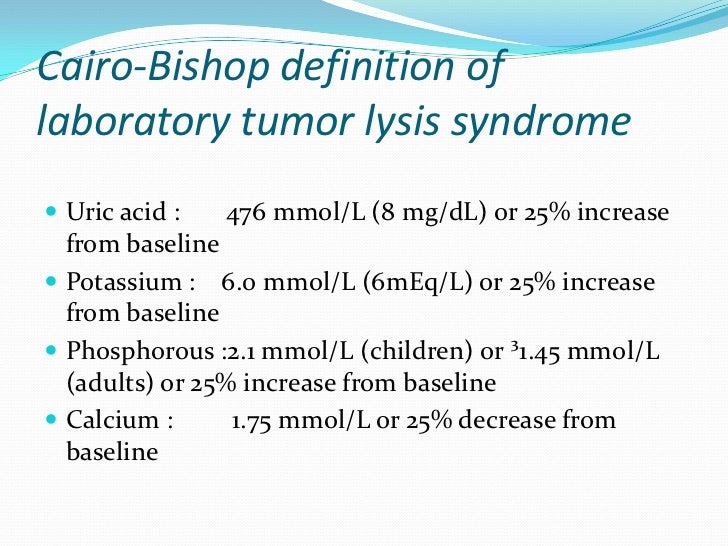 Cairo-Bishop definition of laboratory tumor lysis syndrome

- Uric acid : 476 mmol/L (8 mg/dL) or 25% increase from baseline
- Potassium : 6.0 mmol/L (6mEq/L) or 25% increase from baseline
- Phosphorous :2.1 mmol/L (children) or ³1.45 mmol/L (adults) or 25% increase from baseline
- Calcium : 1.75 mmol/L or 25% decrease from baseline